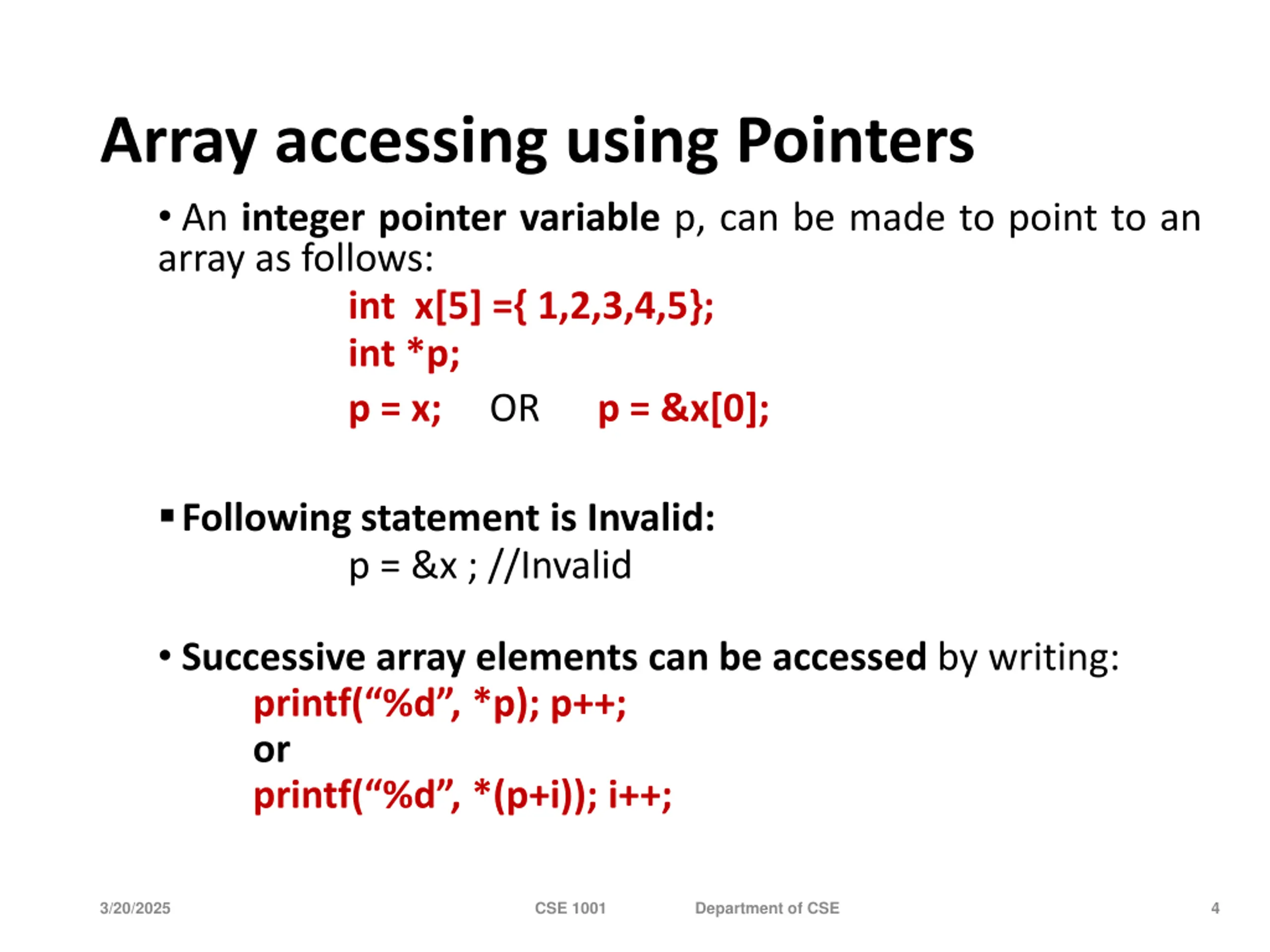 Array accessing using Pointers

• An integer pointer variable p, can be made to point to an array as follows:

int x[5] ={ 1,2,3,4,5};
int *p;
p = x; OR p = &x[0];

▪ Following statement is Invalid:
p = &x ; //Invalid

• Successive array elements can be accessed by writing:
printf(“%d”, *p); p++;
or
printf(“%d”, *(p+i)); i++;

3/20/2025 CSE 1001 Department of CSE 4